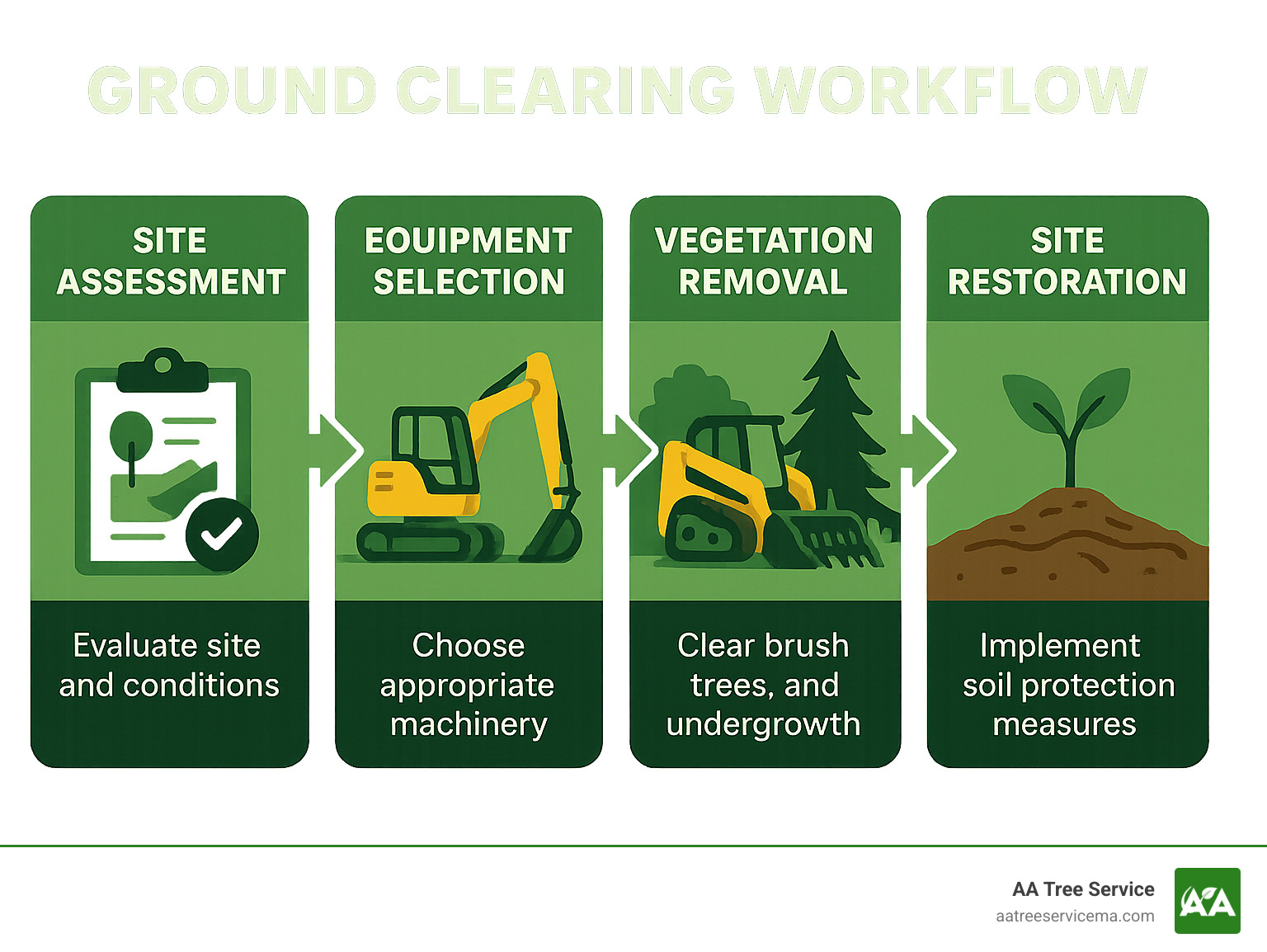 GROUND CLEARING WORKFLOW

SITE ASSESSMENT

Evaluate site and conditions

EOUIPMENT SELECTION

Choose appropriate machinery

VEGETATION REMOVAL

Clear brush trees, and undergrowth

SITE RESTORATION

Implement soil protection measures

AA Tree Service
aatreeservicema.com

AA